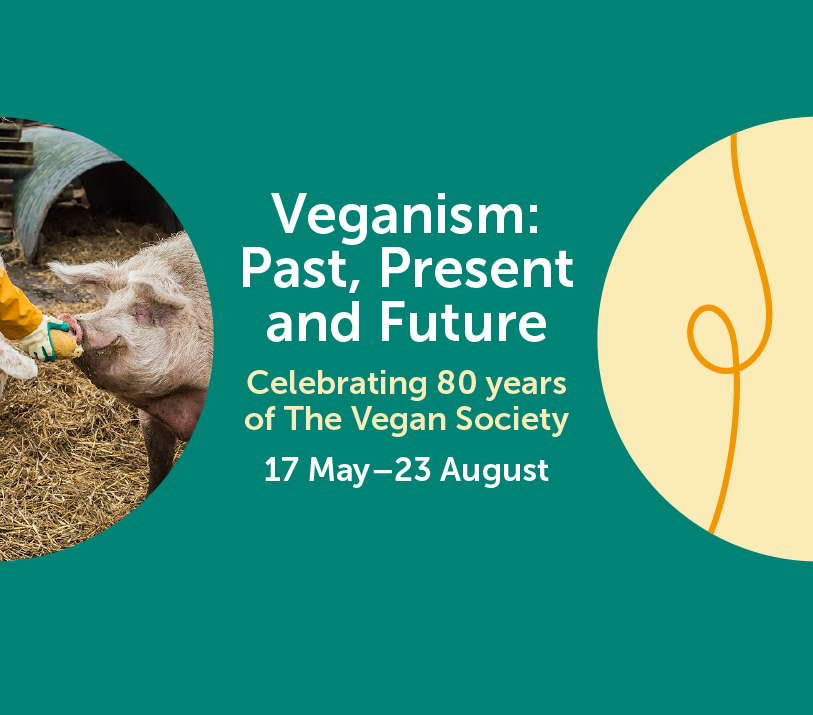 Veganism: Past, Present and Future

Celebrating 80 years of The Vegan Society

17 May–23 August